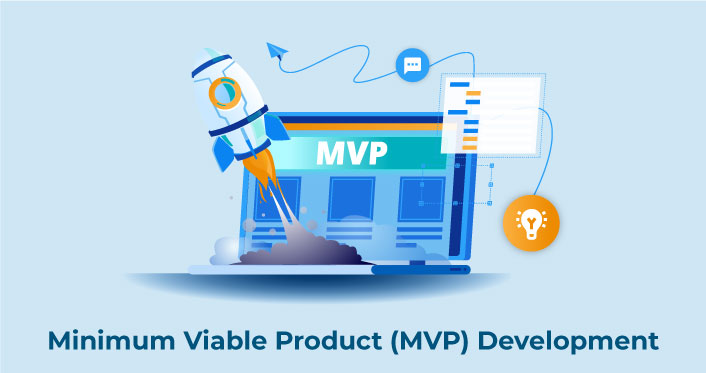 MVP

Minimum Viable Product (MVP) Development